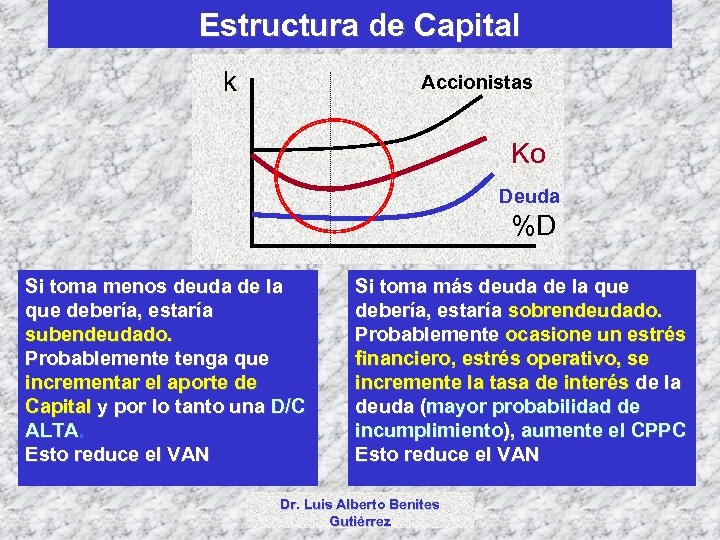 Estructura de Capital

k

Accionistas

Ko

Deuda

%D

Si toma menos deuda de la que debería, estaría subendeudado. Probablemente tenga que incrementar el aporte de Capital y por lo tanto una D/C ALTA.
Esto reduce el VAN

Si toma más deuda de la que debería, estaría sobrendeudado. Probablemente ocasione un estrés financiero, estrés operativo, se incremente la tasa de interés de la deuda (mayor probabilidad de incumplimiento), aumente el CPPC
Esto reduce el VAN

Dr. Luis Alberto Benites Gutiérrez